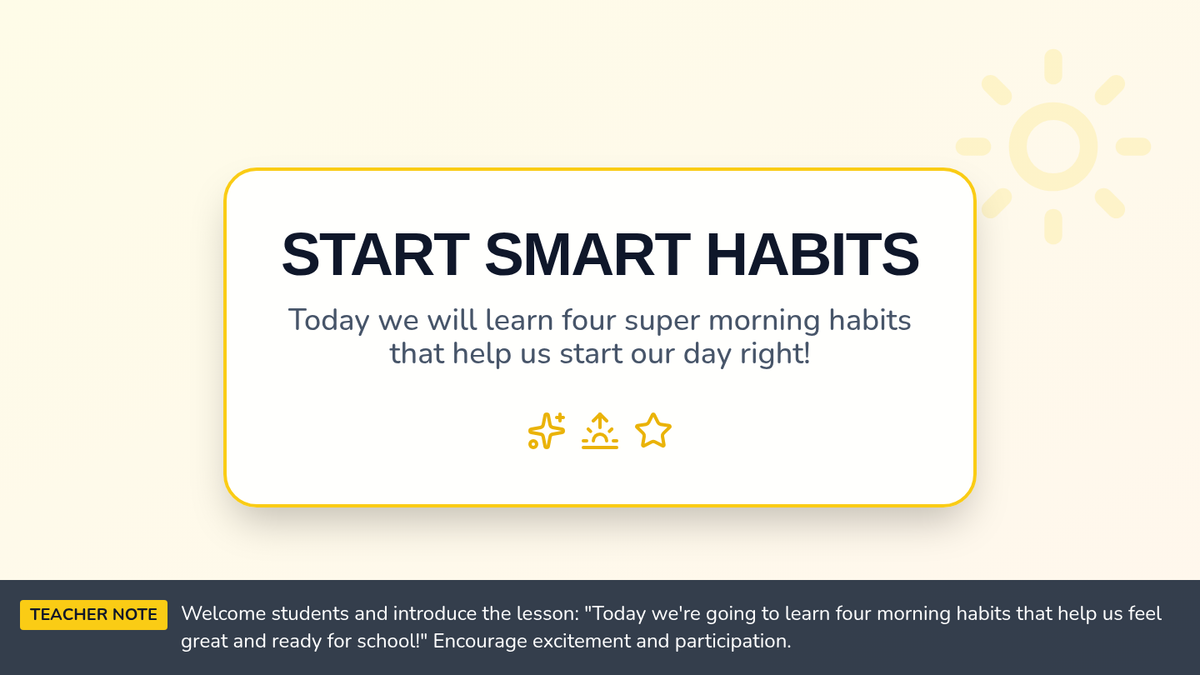 START SMART HABITS

Today we will learn four super morning habits that help us start our day right!

TEACHER NOTE

Welcome students and introduce the lesson: "Today we're going to learn four morning habits that help us feel great and ready for school!" Encourage excitement and participation.